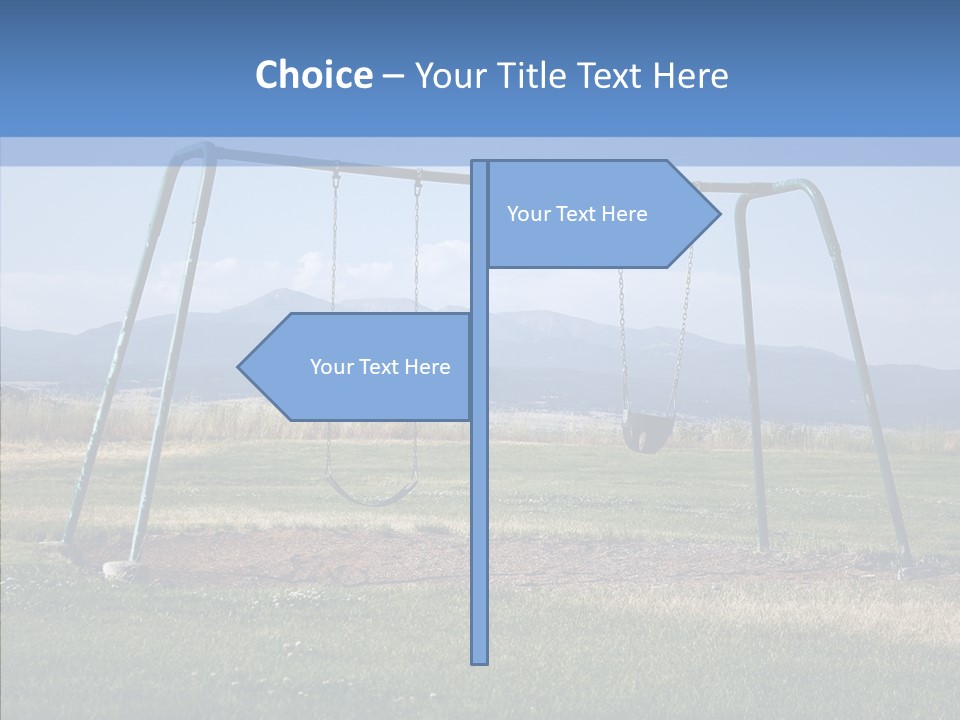 Choice – Your Title Text Here

Your Text Here

Your Text Here